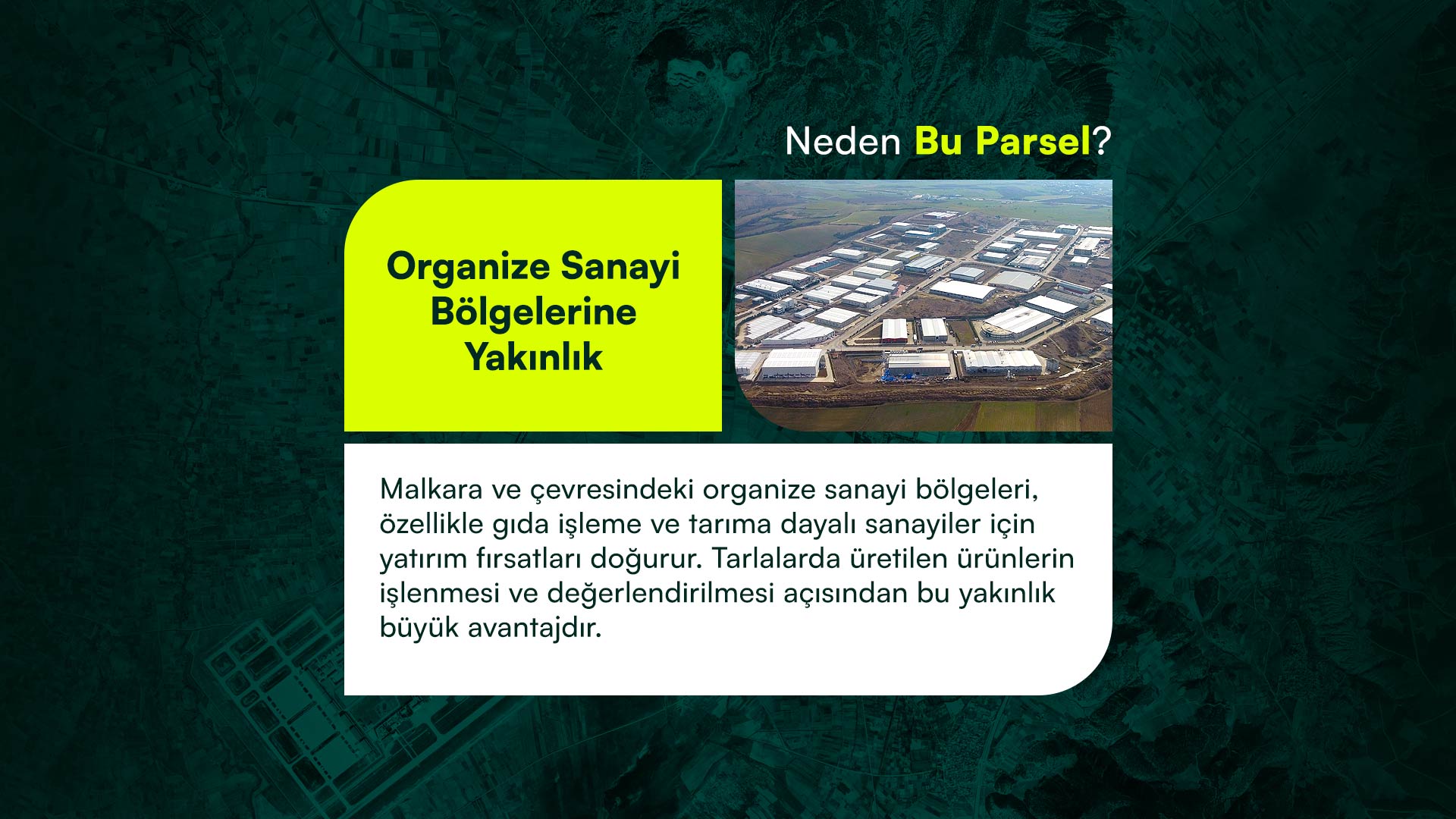 Neden Bu Parsel?

Organize Sanayi Bölgelerine Yakınlık

Malkara ve çevresindeki organize sanayi bölgeleri, özellikle gıda işleme ve tarıma dayalı sanayiler için yatırım fırsatları doğurur. Tarlalarda üretilen ürünlerin işlenmesi ve değerlendirilmesi açısından bu yakınlık büyük avantajdır.